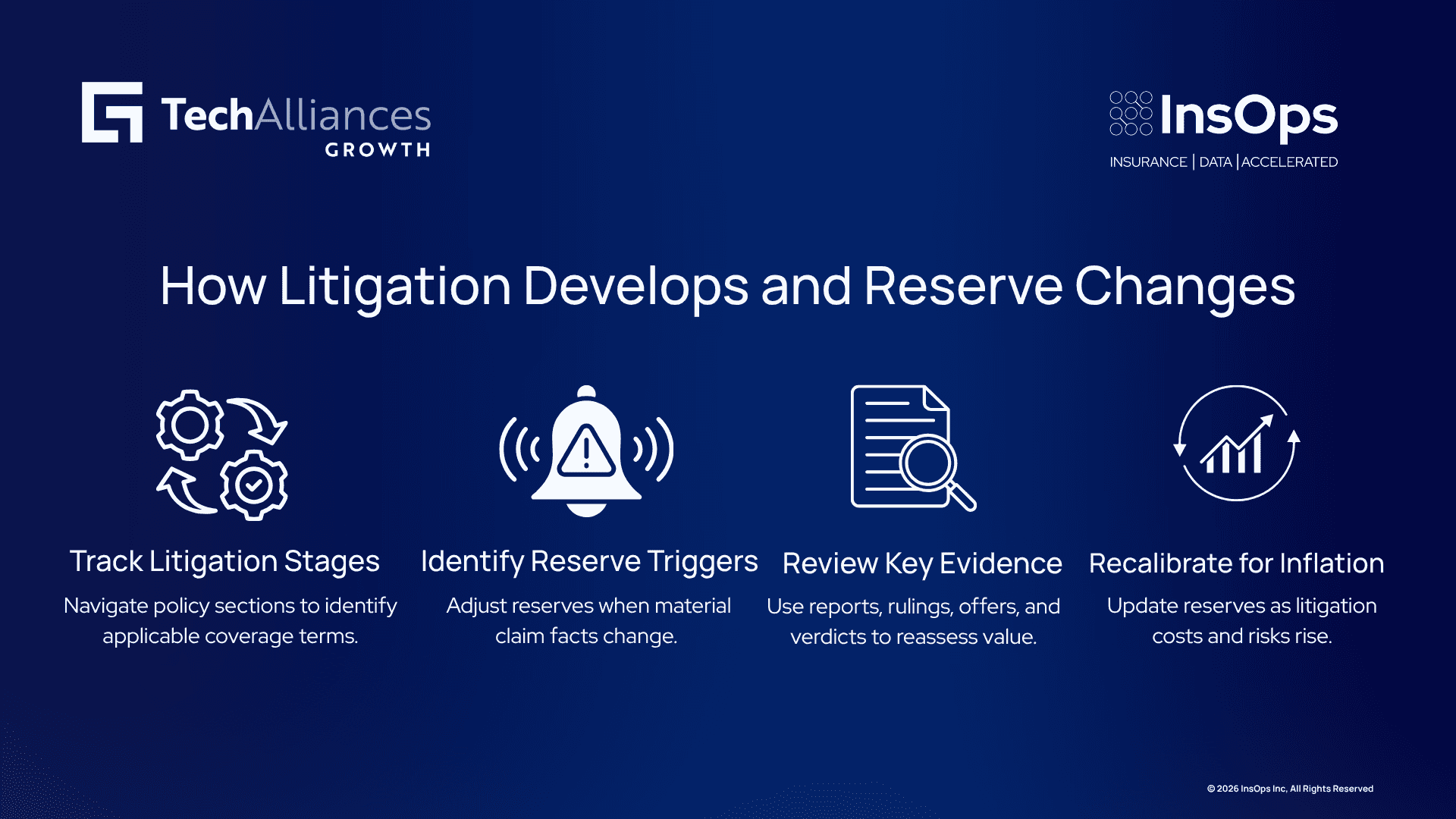 TechAlliances
GROWTH

InsOps
INSURANCE | DATA | ACCELERATED

How Litigation Develops and Reserve Changes

Track Litigation Stages
Navigate policy sections to identify applicable coverage terms.

Identify Reserve Triggers
Adjust reserves when material claim facts change.

Review Key Evidence
Use reports, rulings, offers, and verdicts to reassess value.

Recalibrate for Inflation
Update reserves as litigation costs and risks rise.

© 2026 InsOps Inc, All Rights Reserved